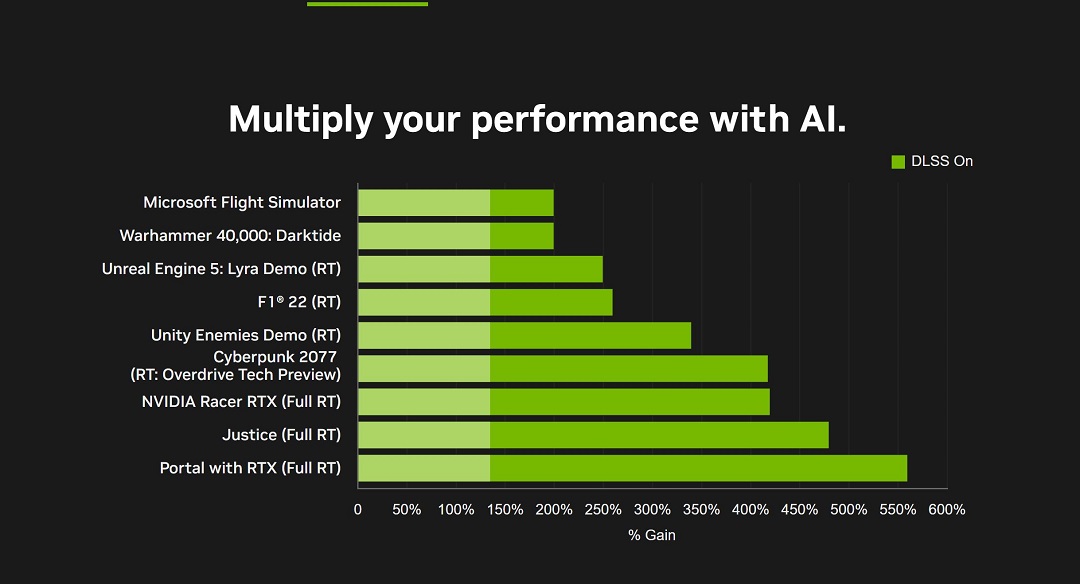 Multiply your performance with AI.

DLSS On

Microsoft Flight Simulator
Warhammer 40,000: Darktide
Unreal Engine 5: Lyra Demo (RT)
F1® 22 (RT)
Unity Enemies Demo (RT)
Cyberpunk 2077 (RT: Overdrive Tech Preview)
NVIDIA Racer RTX (Full RT)
Justice (Full RT)
Portal with RTX (Full RT)

0 50% 100% 150% 200% 250% 300% 350% 400% 450% 500% 550% 600%

% Gain